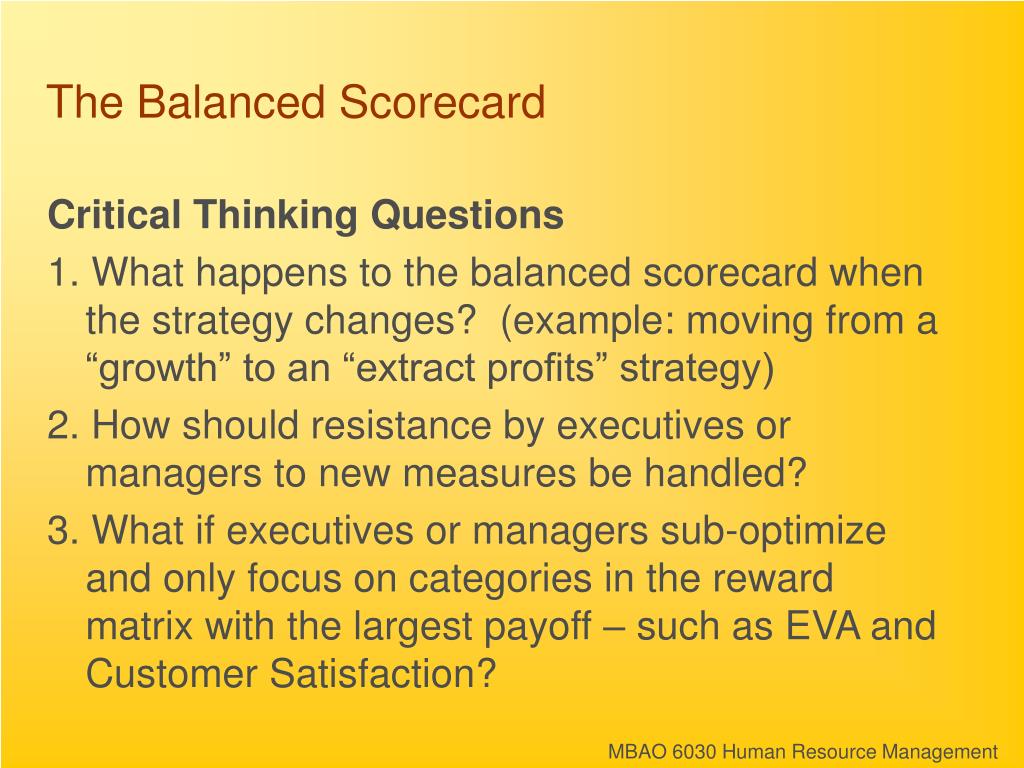 The Balanced Scorecard

Critical Thinking Questions

1. What happens to the balanced scorecard when the strategy changes? (example: moving from a “growth” to an “extract profits” strategy)

2. How should resistance by executives or managers to new measures be handled?

3. What if executives or managers sub-optimize and only focus on categories in the reward matrix with the largest payoff – such as EVA and Customer Satisfaction?

MBAO 6030 Human Resource Management